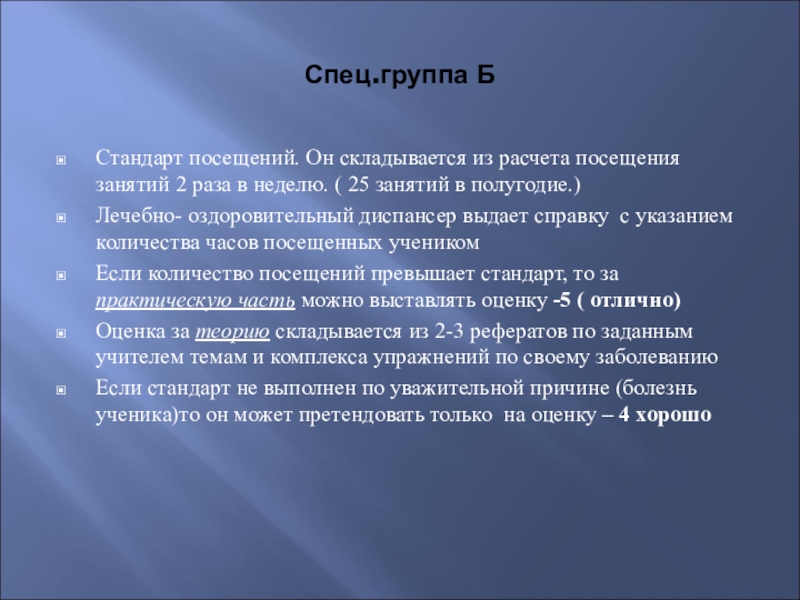 Спец.группа Б

Стандарт посещений. Он складывается из расчета посещения занятий 2 раза в неделю. ( 25 занятий в полугодие.)

Лечебно- оздоровительный диспансер выдает справку с указанием количества часов посещенных учеником

Если количество посещений превышает стандарт, то за практическую часть можно выставлять оценку -5 ( отлично)

Оценка за теорию складывается из 2-3 рефератов по заданным учителем темам и комплекса упражнений по своему заболеванию

Если стандарт не выполнен по уважительной причине (болезнь ученика)то он может претендовать только на оценку – 4 хорошо